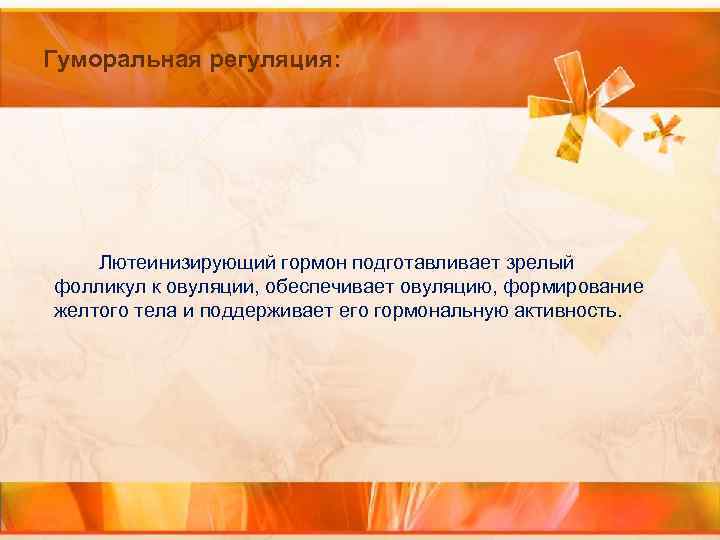 Гуморальная регуляция:

Лютеинизирующий гормон подготавливает зрелый фолликул к овуляции, обеспечивает овуляцию, формирование желтого тела и поддерживает его гормональную активность.